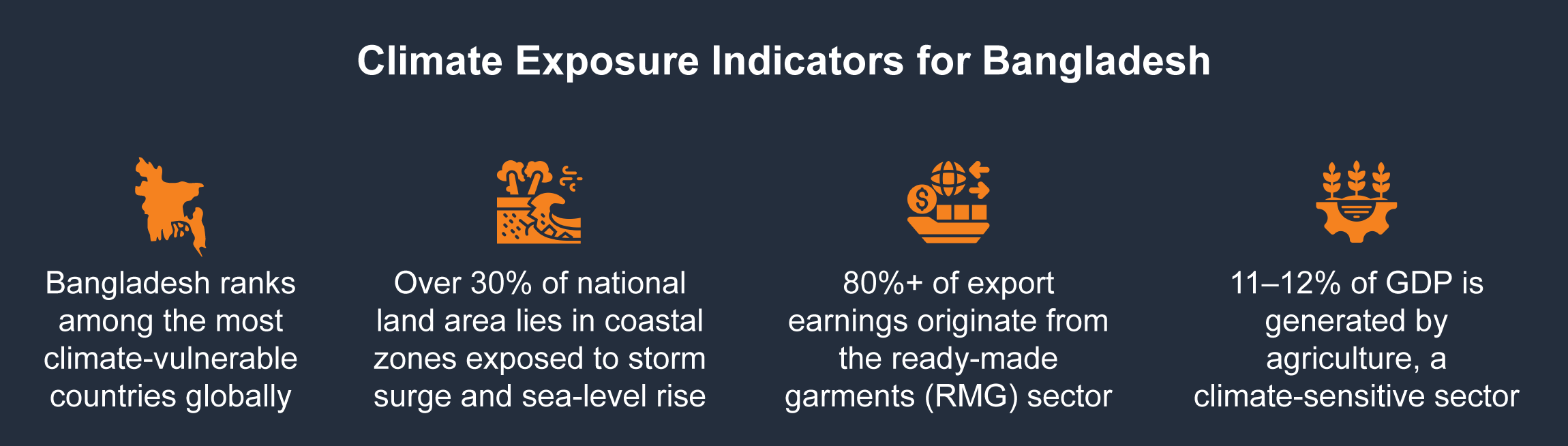 Climate Exposure Indicators for Bangladesh

Bangladesh ranks among the most climate-vulnerable countries globally

Over 30% of national land area lies in coastal zones exposed to storm surge and sea-level rise

80%+ of export earnings originate from the ready-made garments (RMG) sector

11–12% of GDP is generated by agriculture, a climate-sensitive sector